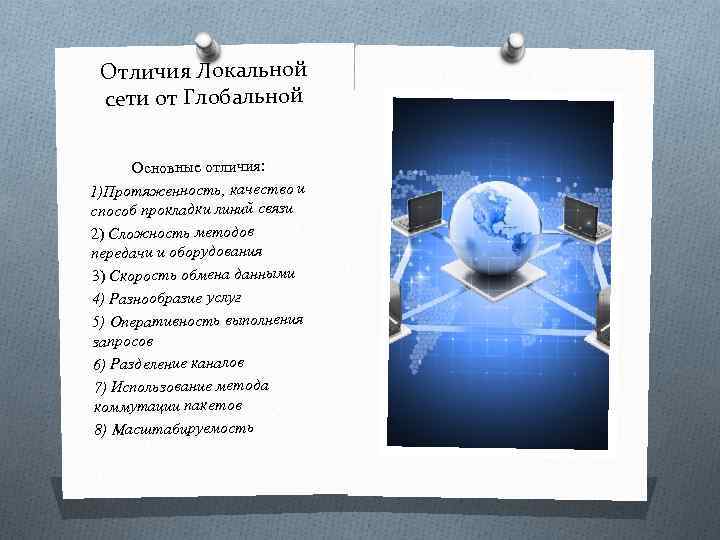 Отличия Локальной сети от Глобальной

Основные отличия:

1)Протяженность, качество и способ прокладки линий связи

2) Сложность методов передачи и оборудования

3) Скорость обмена данными

4) Разнообразие услуг

5) Оперативность выполнения запросов

6) Разделение каналов

7) Использование метода коммутации пакетов

8) Масштабируемость